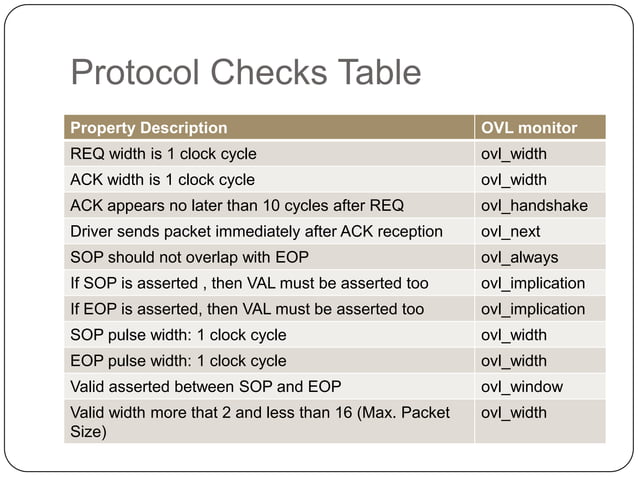 Protocol Checks Table

| Property Description | OVL monitor |
|---|---|
| REQ width is 1 clock cycle | ovl_width |
| ACK width is 1 clock cycle | ovl_width |
| ACK appears no later than 10 cycles after REQ | ovl_handshake |
| Driver sends packet immediately after ACK reception | ovl_next |
| SOP should not overlap with EOP | ovl_always |
| If SOP is asserted , then VAL must be asserted too | ovl_implication |
| If EOP is asserted, then VAL must be asserted too | ovl_implication |
| SOP pulse width: 1 clock cycle | ovl_width |
| EOP pulse width: 1 clock cycle | ovl_width |
| Valid asserted between SOP and EOP | ovl_window |
| Valid width more that 2 and less than 16 (Max. Packet Size) | ovl_width |